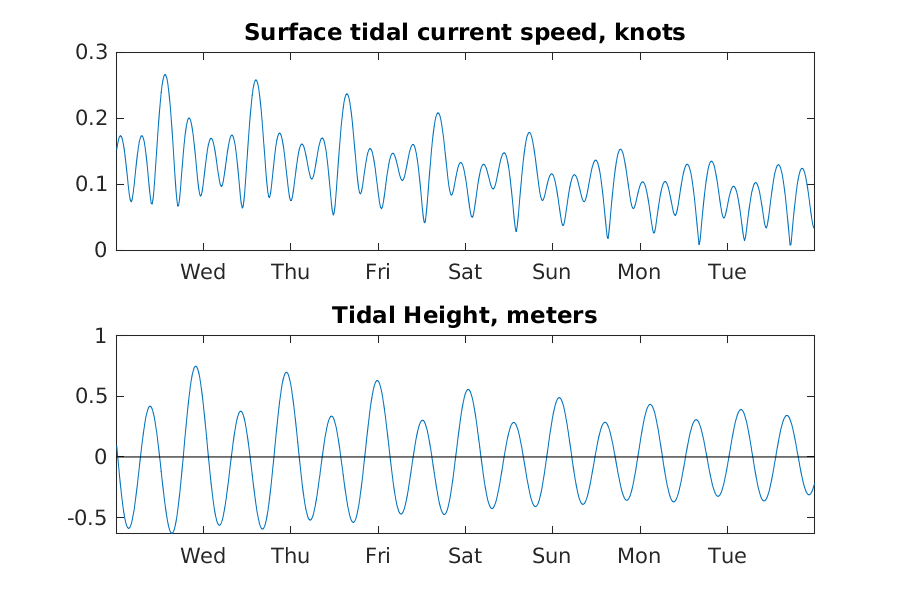 Surface tidal current speed, knots

0.3
0.2
0.1
0

Wed Thu Fri Sat Sun Mon Tue

Tidal Height, meters

1
0.5
0
-0.5

Wed Thu Fri Sat Sun Mon Tue